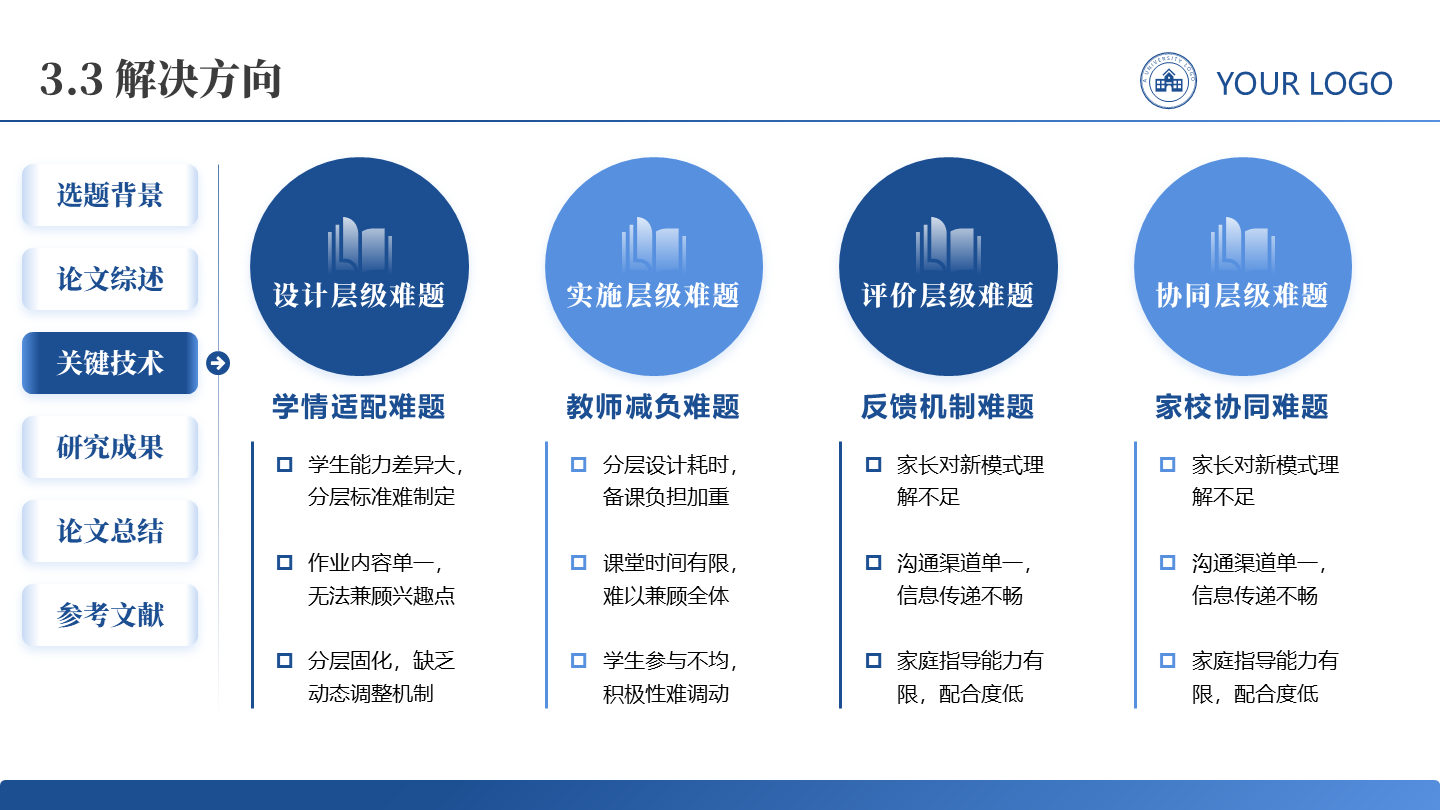 3.3 解决方向

YOUR LOGO

选题背景

论文综述

关键技术

研究成果

论文总结

参考文献

设计层级难题

学情适配难题

学生能力差异大，分层标准难制定

作业内容单一，无法兼顾兴趣点

分层固化，缺乏动态调整机制

实施层级难题

教师减负难题

分层设计耗时，备课负担加重

课堂时间有限，难以兼顾全体

学生参与不均，积极性难调动

评价层级难题

反馈机制难题

家长对新模式理解不足

沟通渠道单一，信息传递不畅

家庭指导能力有限，配合度低

协同层级难题

家校协同难题

家长对新模式理解不足

沟通渠道单一，信息传递不畅

家庭指导能力有限，配合度低